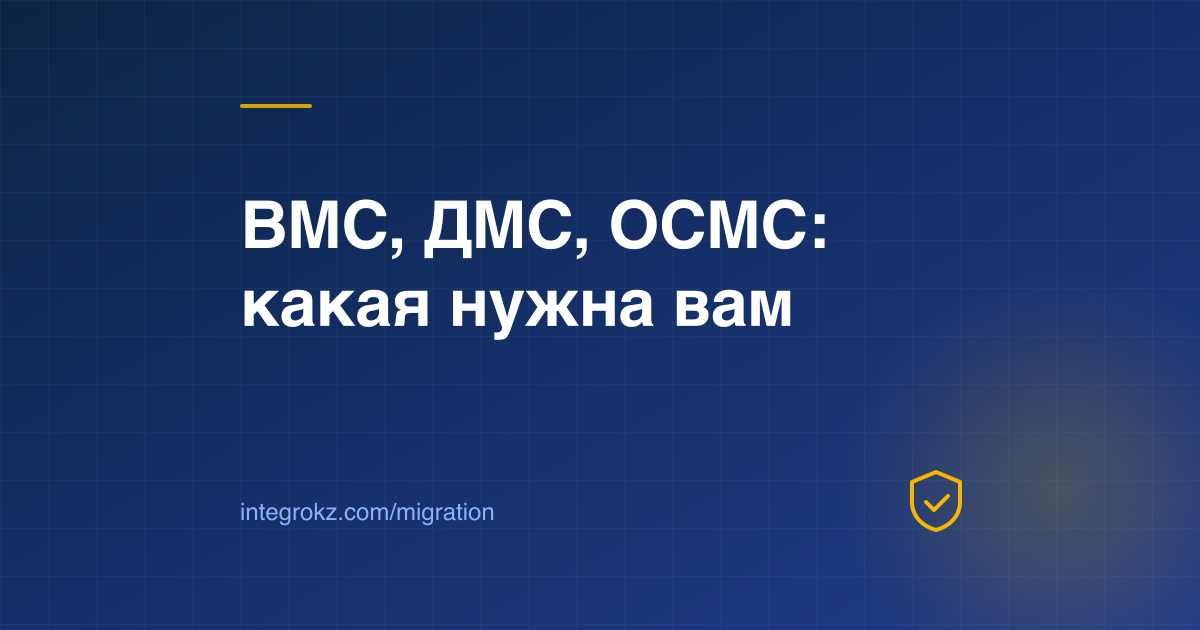 ВМС, ДМС, ОСМС:
какая нужна вам

integrokz.com/migration